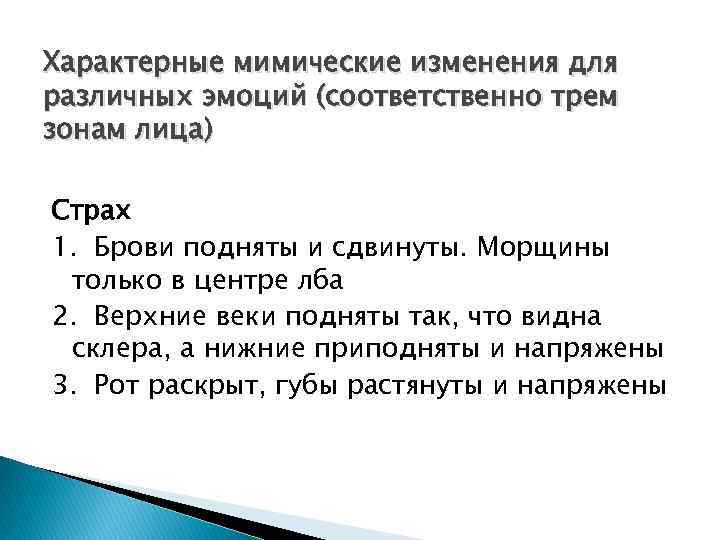 Характерные мимические изменения для различных эмоций (соответственно трем зонам лица)

Страх
1. Брови подняты и сдвинуты. Морщины только в центре лба
2. Верхние веки подняты так, что видна склера, а нижние приподняты и напряжены
3. Рот раскрыт, губы растянуты и напряжены